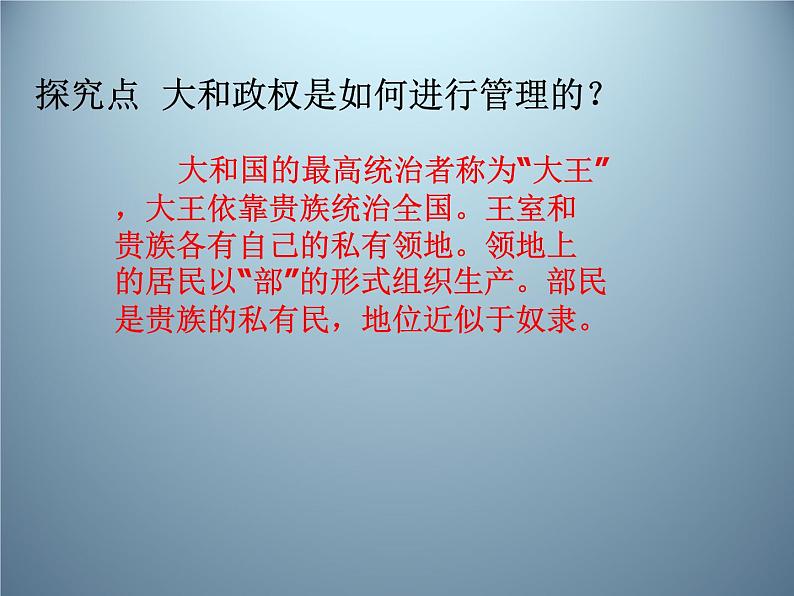 探究点 大和政权是如何进行管理的？

大和国的最高统治者称为“大王”，大王依靠贵族统治全国。王室和贵族各有自己的私有领地。领地上的居民以“部”的形式组织生产。部民是贵族的私有民，地位近似于奴隶。